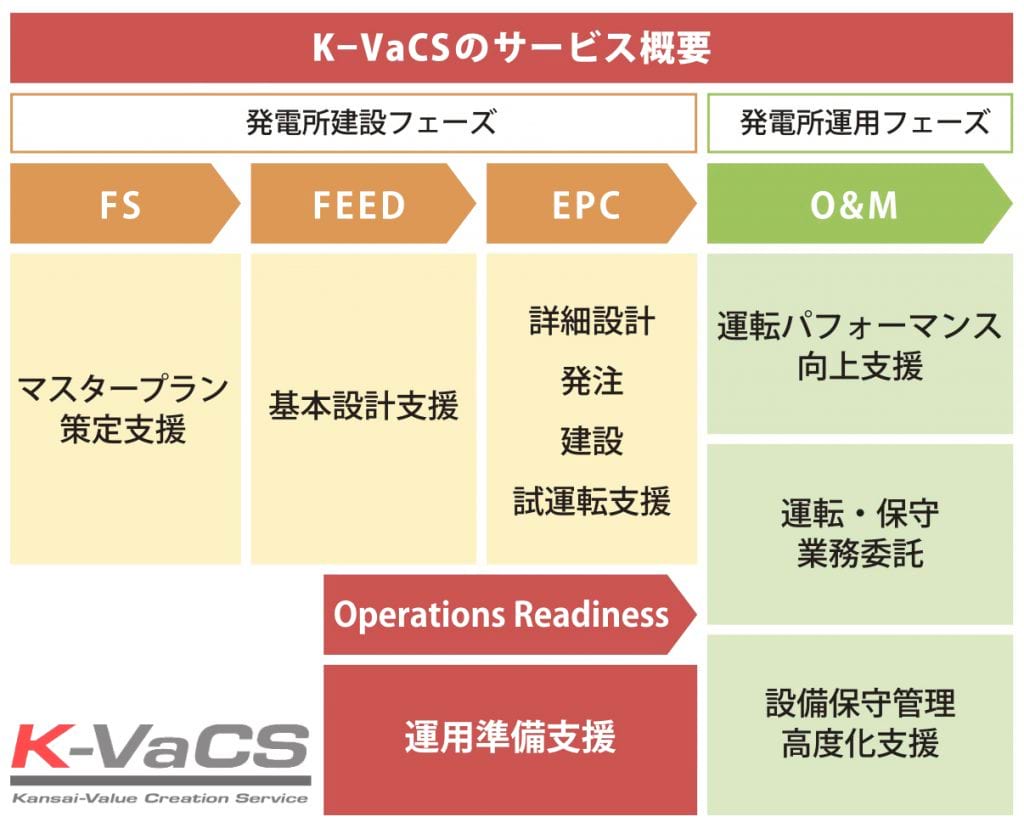 K-VaCSのサービス概要

発電所建設フェーズ

発電所運用フェーズ

FS

FEED

EPC

O&M

マスタープラン策定支援

基本設計支援

詳細設計
発注
建設
試運転支援

運転パフォーマンス向上支援

運転・保守業務委託

設備保守管理高度化支援

Operations Readiness

運用準備支援

K-VaCS
Kansai-Value Creation Service